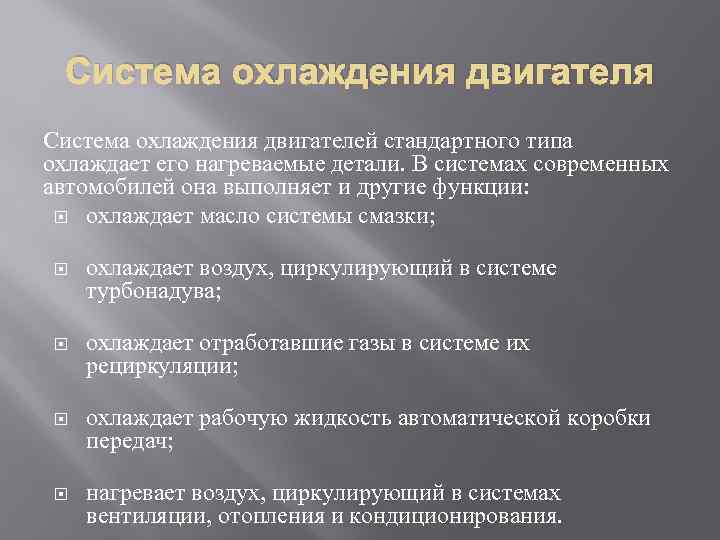 Система охлаждения двигателя

Система охлаждения двигателей стандартного типа охлаждает его нагреваемые детали. В системах современных автомобилей она выполняет и другие функции:

охлаждает масло системы смазки;

охлаждает воздух, циркулирующий в системе турбонадува;

охлаждает отработавшие газы в системе их рециркуляции;

охлаждает рабочую жидкость автоматической коробки передач;

нагревает воздух, циркулирующий в системах вентиляции, отопления и кондиционирования.